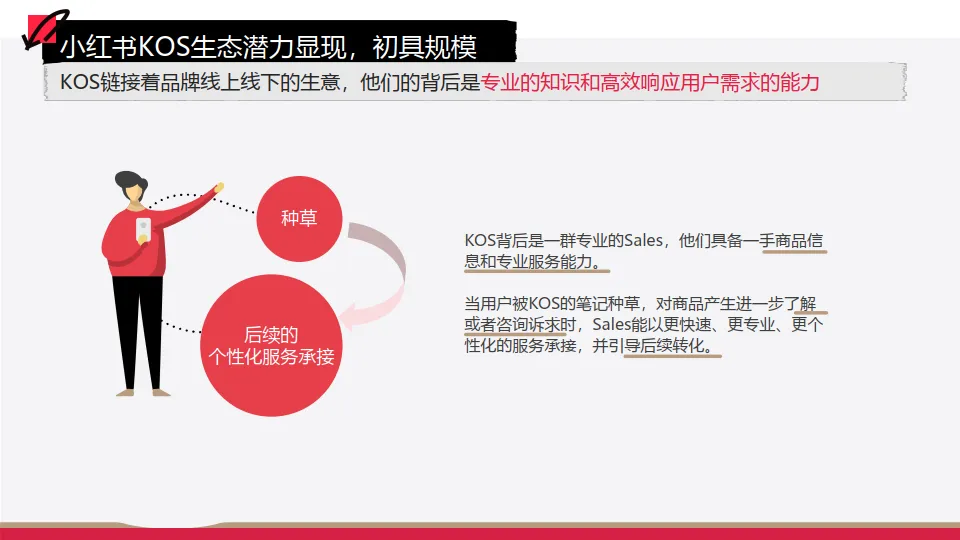 小红书KOS生态潜力显现，初具规模

KOS链接着品牌线上线下的生意，他们的背后是专业的知识和高效响应用户需求的能力

种草

后续的
个性化服务承接

KOS背后是一群专业的Sales，他们具备一手商品信息和专业服务能力。

当用户被KOS的笔记种草，对商品产生进一步了解或者咨询诉求时，Sales能以更快速、更专业、更个性化的服务承接，并引导后续转化。